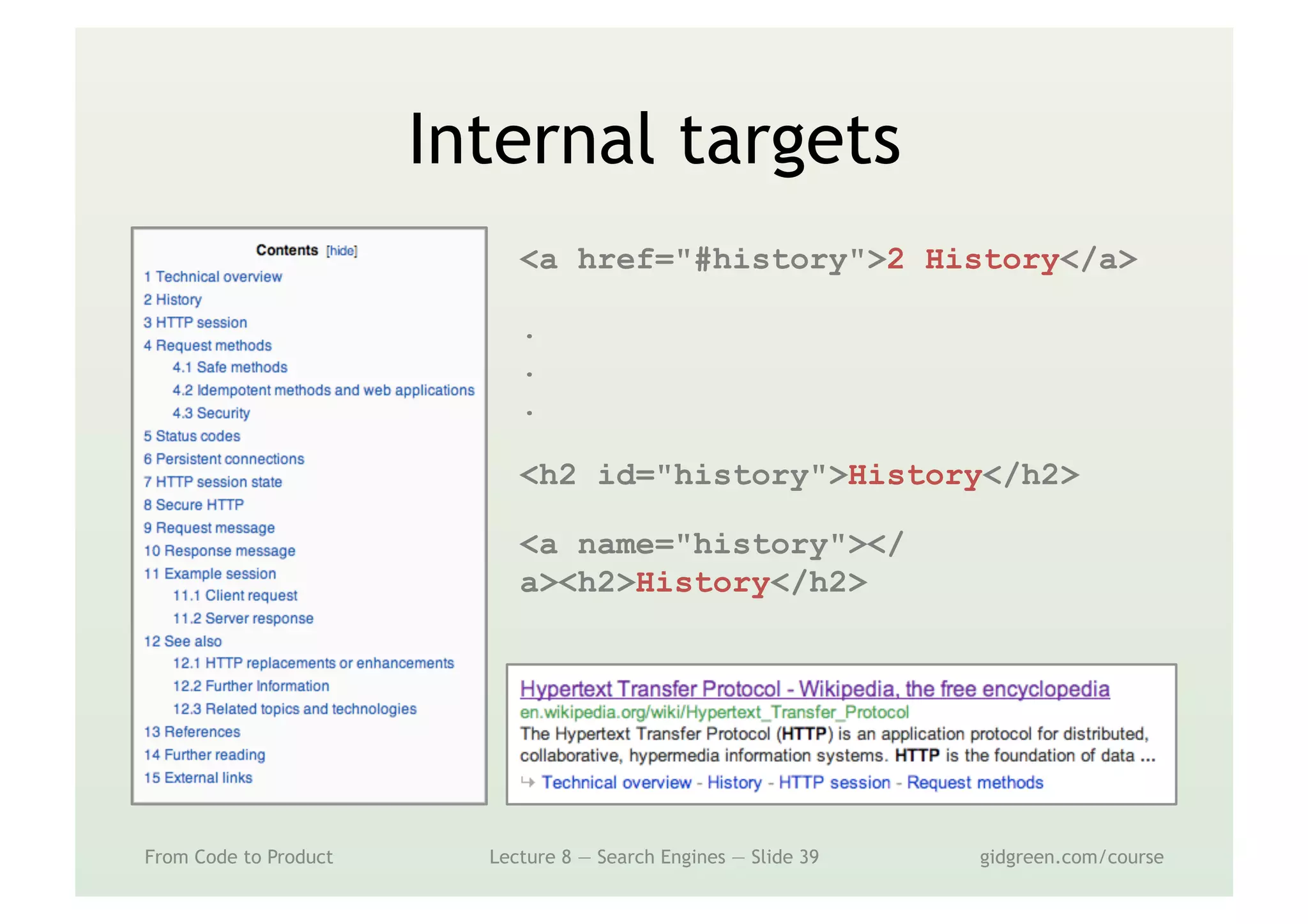 Internal targets

Contents [hide]
1 Technical overview
2 History
3 HTTP session
4 Request methods
4.1 Safe methods
4.2 Idempotent methods and web applications
4.3 Security
5 Status codes
6 Persistent connections
7 HTTP session state
8 Secure HTTP
9 Request message
10 Response message
11 Example session
11.1 Client request
11.2 Server response
12 See also
12.1 HTTP replacements or enhancements
12.2 Further Information
12.3 Related topics and technologies
13 References
14 Further reading
15 External links

<a href="#history">2 History</a>

.
.
.

<h2 id="history">History</h2>

<a name="history"></a><h2>History</h2>

Hypertext Transfer Protocol - Wikipedia, the free encyclopedia
en.wikipedia.org/wiki/Hypertext_Transfer_Protocol
The Hypertext Transfer Protocol (HTTP) is an application protocol for distributed, collaborative, hypermedia information systems. HTTP is the foundation of data ...
↳ Technical overview - History - HTTP session - Request methods

From Code to Product

Lecture 8 — Search Engines — Slide 39

gidgreen.com/course